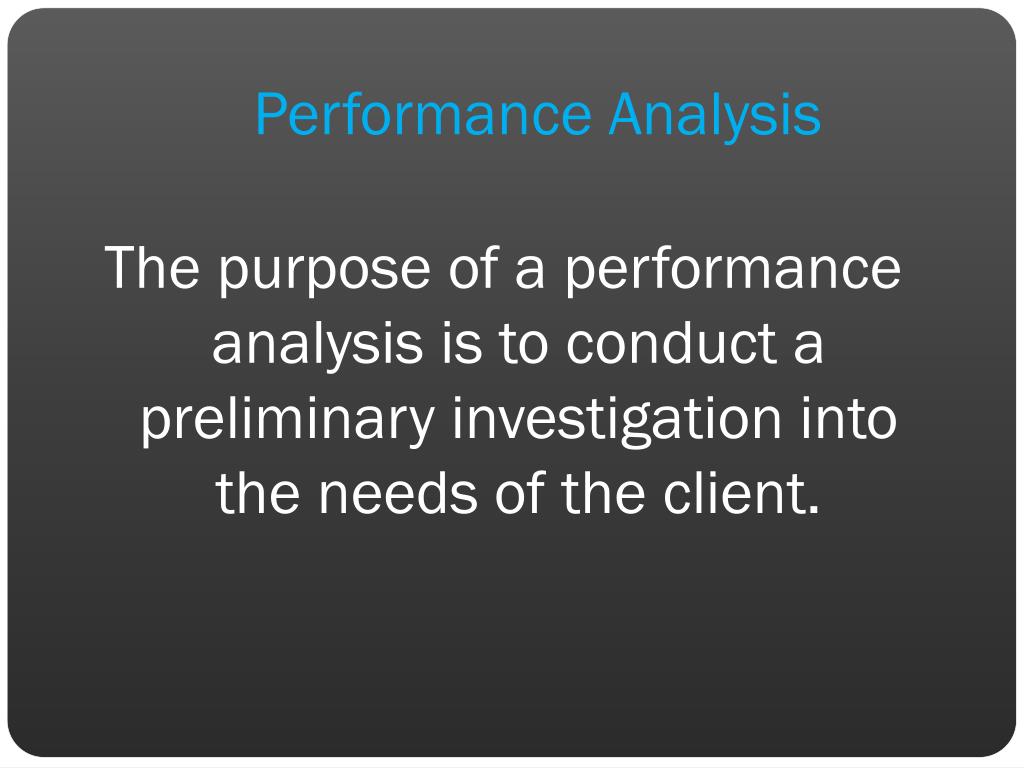 Performance Analysis

The purpose of a performance analysis is to conduct a preliminary investigation into the needs of the client.